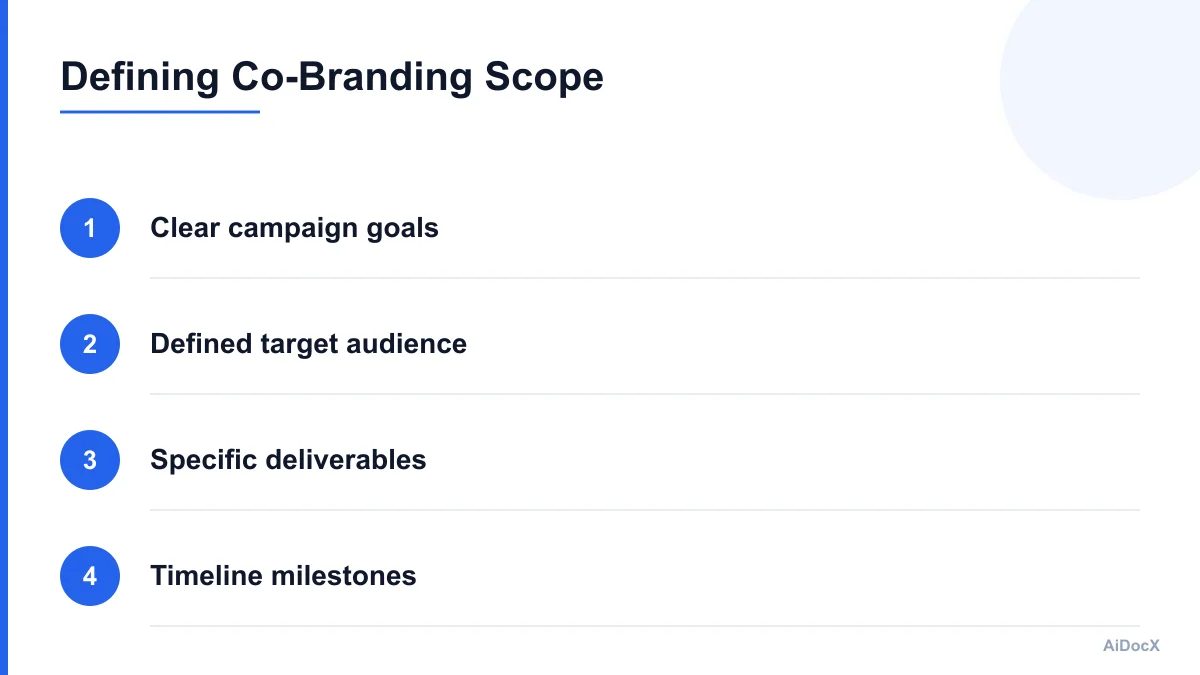 Defining Co-Branding Scope

1 Clear campaign goals

2 Defined target audience

3 Specific deliverables

4 Timeline milestones

AiDocX